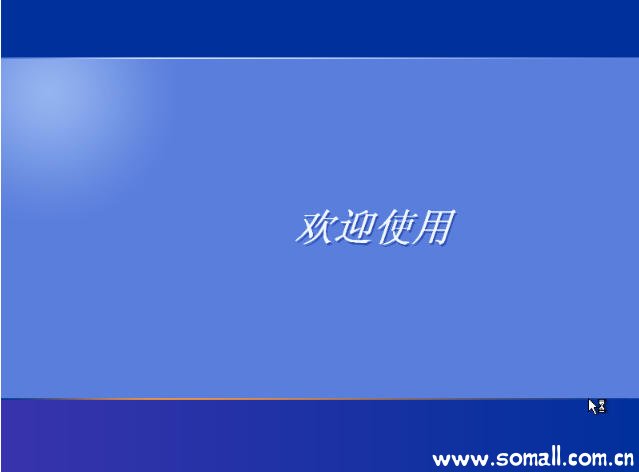 欢迎使用

www.somall.com.cn